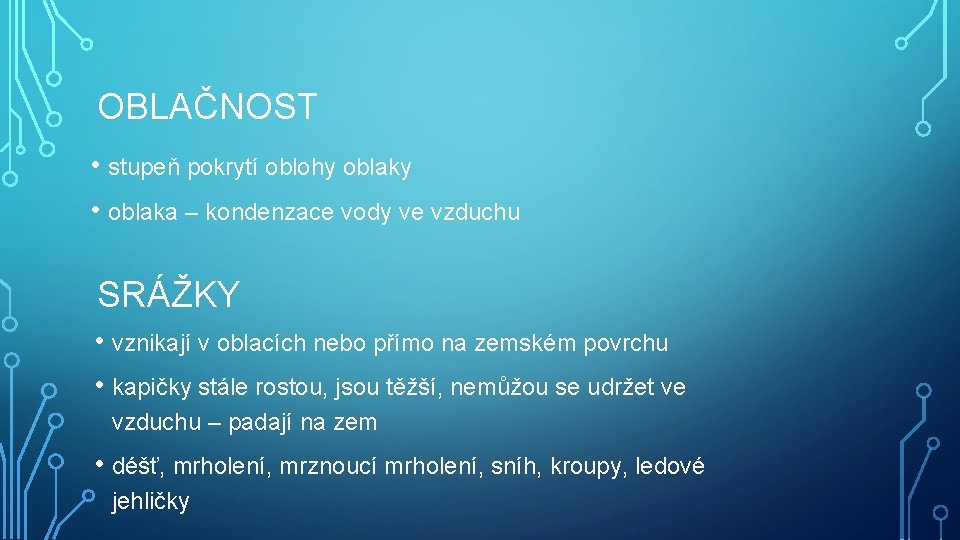 OBLAČNOST

• stupeň pokrytí oblohy oblaky

• oblaka – kondenzace vody ve vzduchu

SRÁŽKY

• vznikají v oblacích nebo přímo na zemském povrchu

• kapičky stále rostou, jsou těžší, nemůžou se udržet ve vzduchu – padají na zem

• déšť, mrholení, mrznoucí mrholení, sníh, kroupy, ledové jehličky